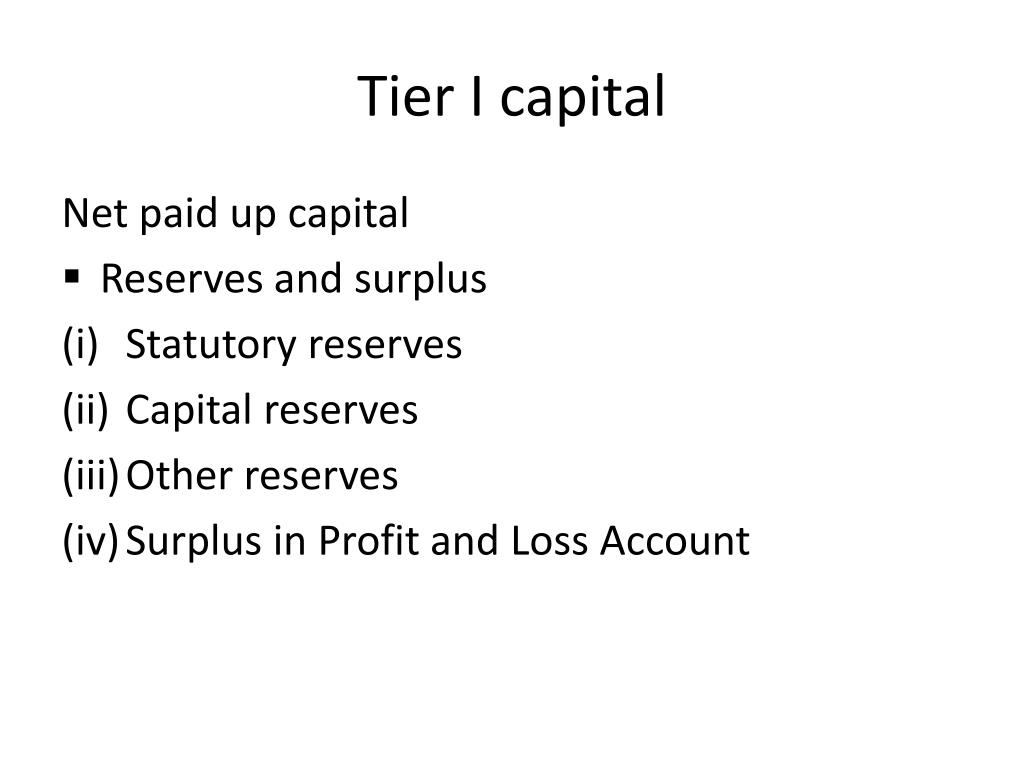 Tier I capital

Net paid up capital

▪ Reserves and surplus

(i) Statutory reserves

(ii) Capital reserves

(iii) Other reserves

(iv) Surplus in Profit and Loss Account